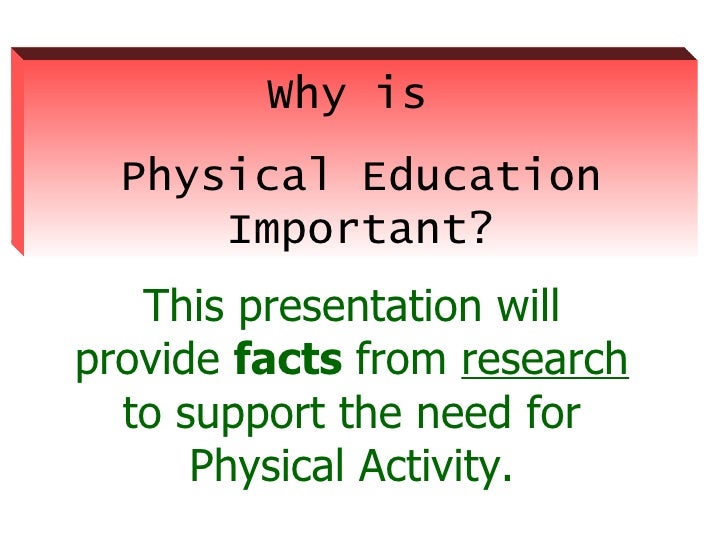 Why is

Physical Education Important?

This presentation will provide facts from research to support the need for Physical Activity.